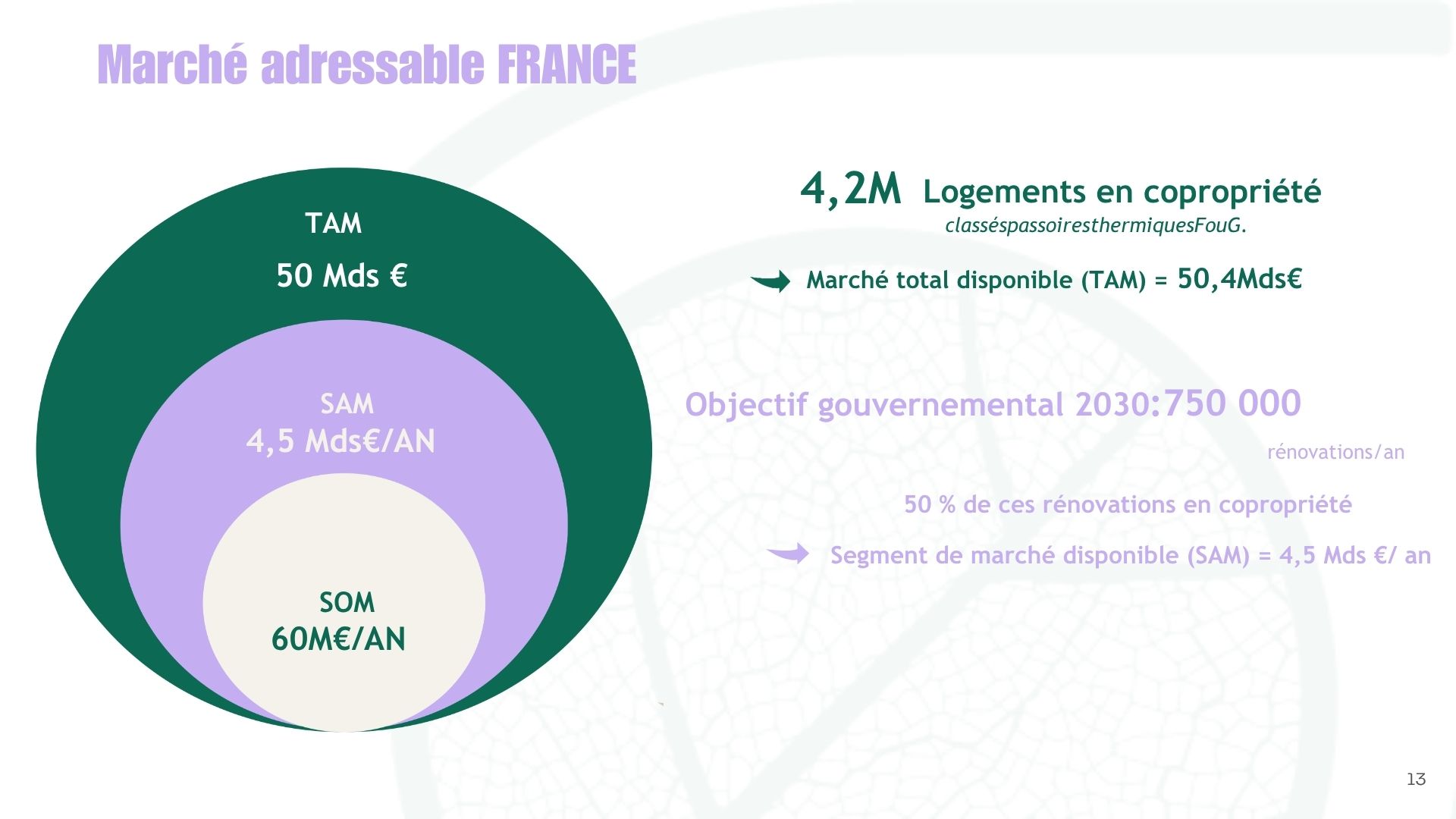 Marché adressable FRANCE

TAM

50 Mds €

SAM

4,5 Mds€/AN

SOM

60M€/AN

4,2M Logements en copropriété

classéspassoiresthermiquesFouG.

Marché total disponible (TAM) = 50,4Mds€

Objectif gouvernemental 2030:750 000

rénovations/an

50 % de ces rénovations en copropriété

Segment de marché disponible (SAM) = 4,5 Mds €/ an

13